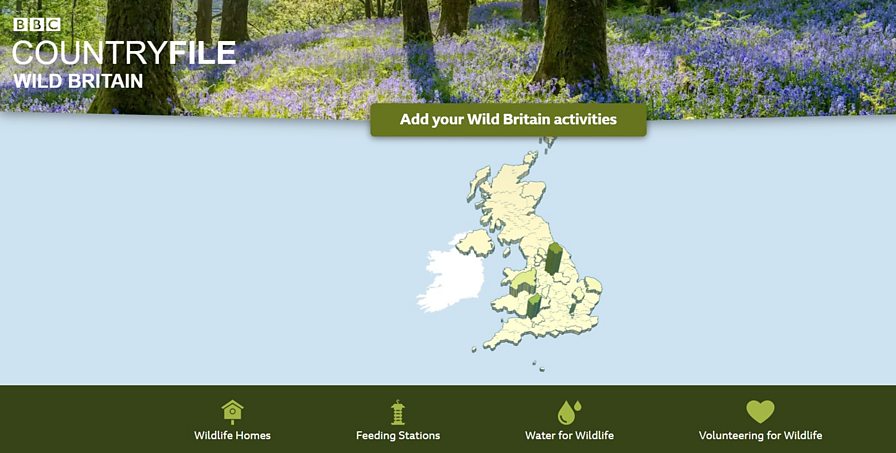 BBC
COUNTRYFILE
WILD BRITAIN

Add your Wild Britain activities

Wildlife Homes
Feeding Stations
Water for Wildlife
Volunteering for Wildlife